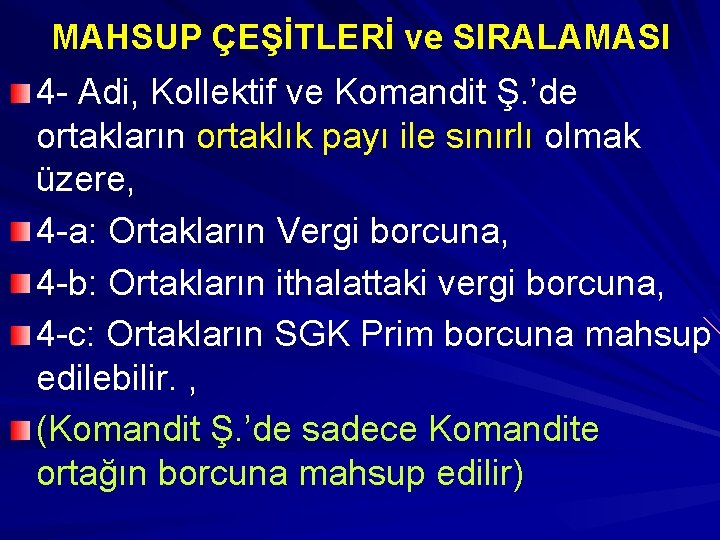 MAHSUP ÇEŞİTLERİ ve SIRALAMASI

4- Adi, Kollektif ve Komandit Ş.'de ortakların ortaklık payı ile sınırlı olmak üzere,

4-a: Ortakların Vergi borcuna,

4-b: Ortakların ithalattaki vergi borcuna,

4-c: Ortakların SGK Prim borcuna mahsup edilebilir. ,

(Komandit Ş.'de sadece Komandite ortağın borcuna mahsup edilir)